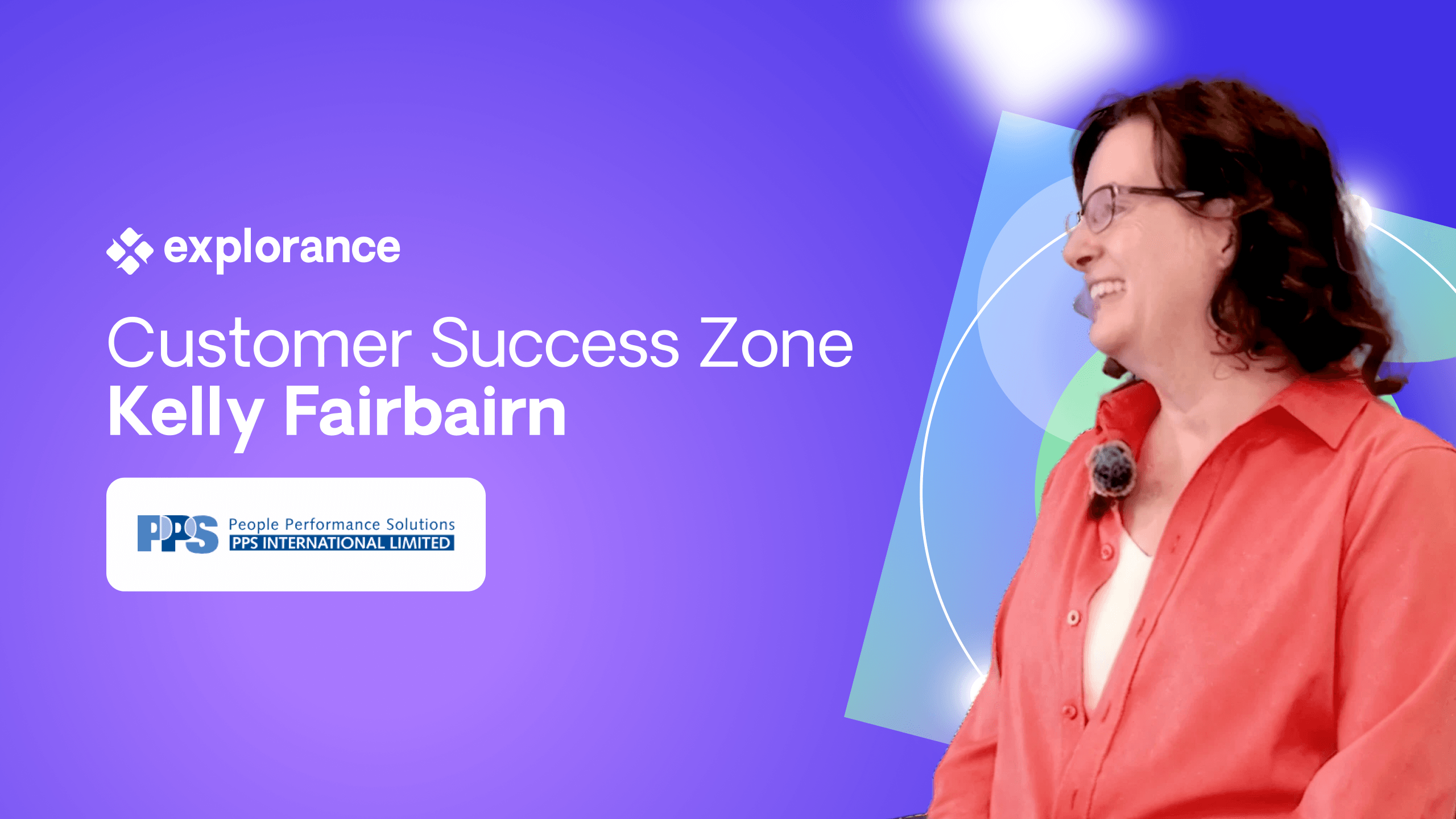 explorance

Customer Success Zone
Kelly Fairbairn

PPS People Performance Solutions
PPS INTERNATIONAL LIMITED